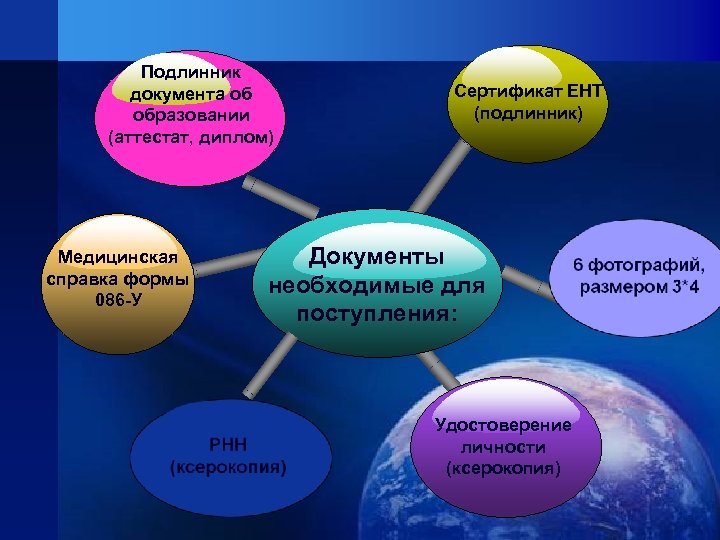 Документы необходимые для поступления:

Подлинник документа об образовании (аттестат, диплом)

Сертификат ЕНТ (подлинник)

6 фотографий, размером 3*4

Удостоверение личности (ксерокопия)

РНН (ксерокопия)

Медицинская справка формы 086-У